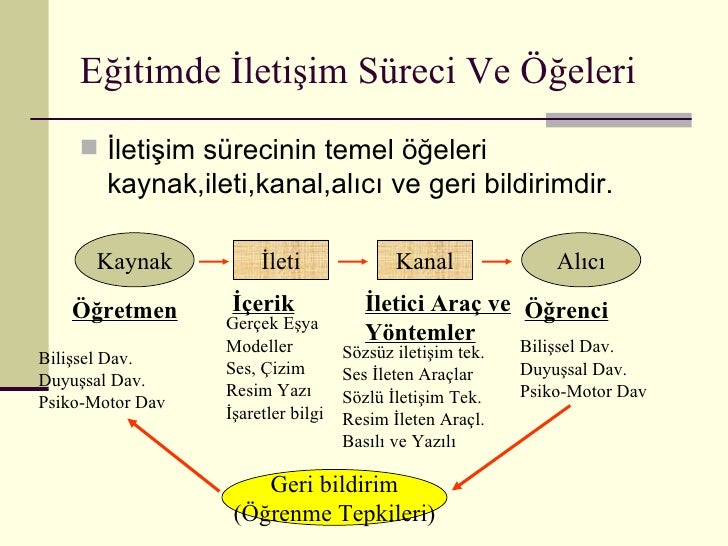 Eğitimde İletişim Süreci Ve Öğeleri

İletişim sürecinin temel öğeleri kaynak,ileti,kanal,alıcı ve geri bildirimdir.

Kaynak
İleti
Kanal
Alıcı

Öğretmen

Bilişsel Dav.
Duyuşsal Dav.
Psiko-Motor Dav

İçerik
Gerçek Eşya
Modeller
Ses, Çizim
Resim Yazı
İşaretler bilgi

İletici Araç ve Yöntemler
Sözsüz iletişim tek.
Ses İleten Araçlar
Sözlü İletişim Tek.
Resim İleten Araçl.
Basılı ve Yazılı

Öğrenci
Bilişsel Dav.
Duyuşsal Dav.
Psiko-Motor Dav

Geri bildirim
(Öğrenme Tepkileri)